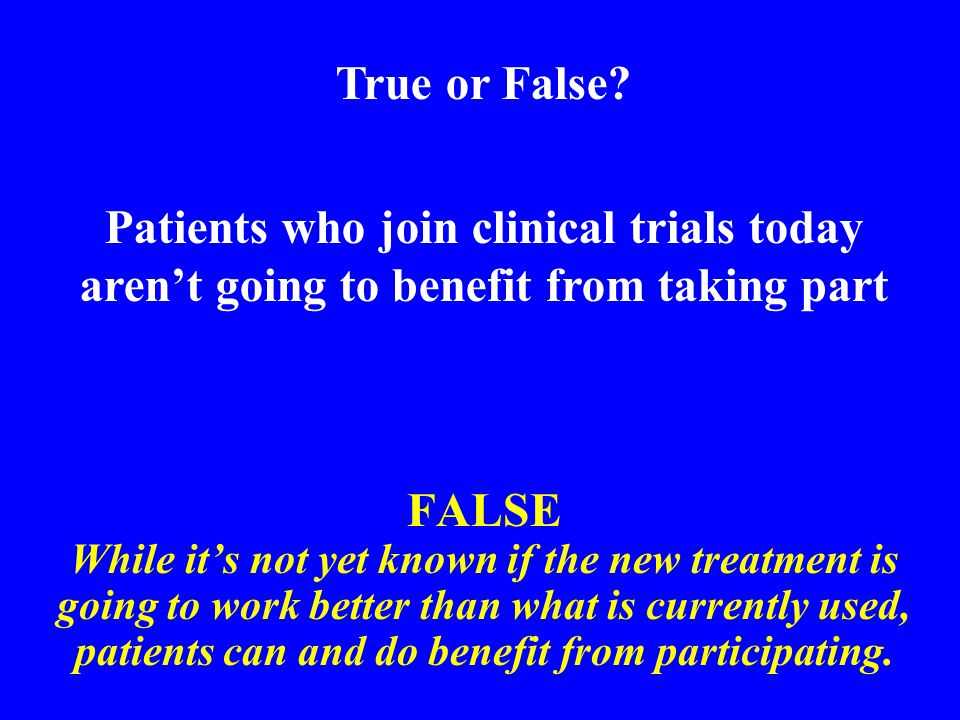 True or False?

Patients who join clinical trials today aren’t going to benefit from taking part

FALSE

While it’s not yet known if the new treatment is going to work better than what is currently used, patients can and do benefit from participating.